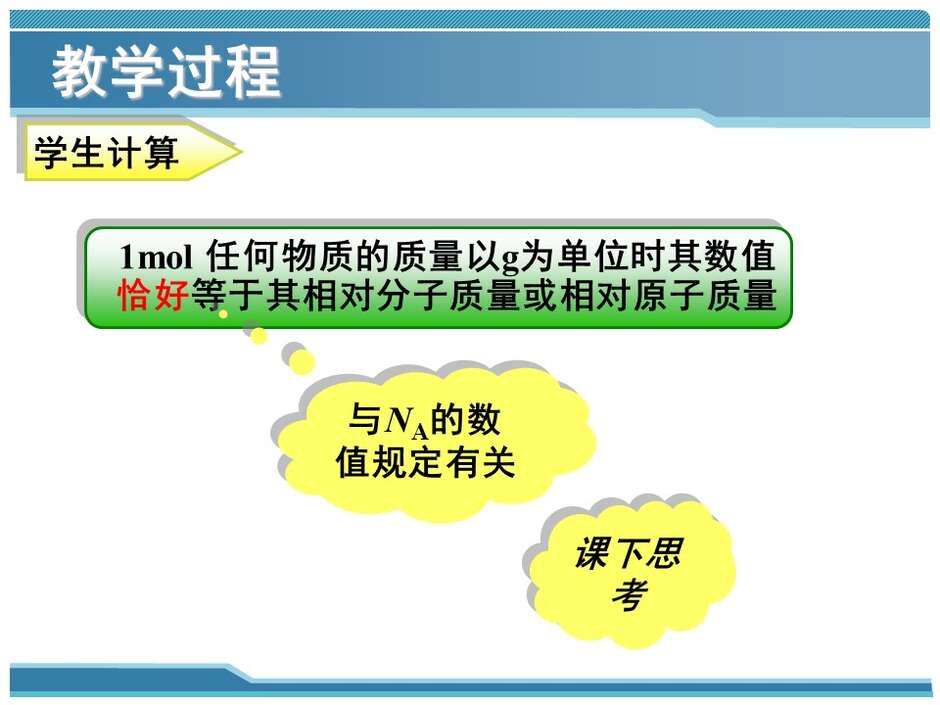 教学过程

学生计算

1mol 任何物质的质量以g为单位时其数值恰好等于其相对分子质量或相对原子质量

与$N_A$的数值规定有关

课下思考